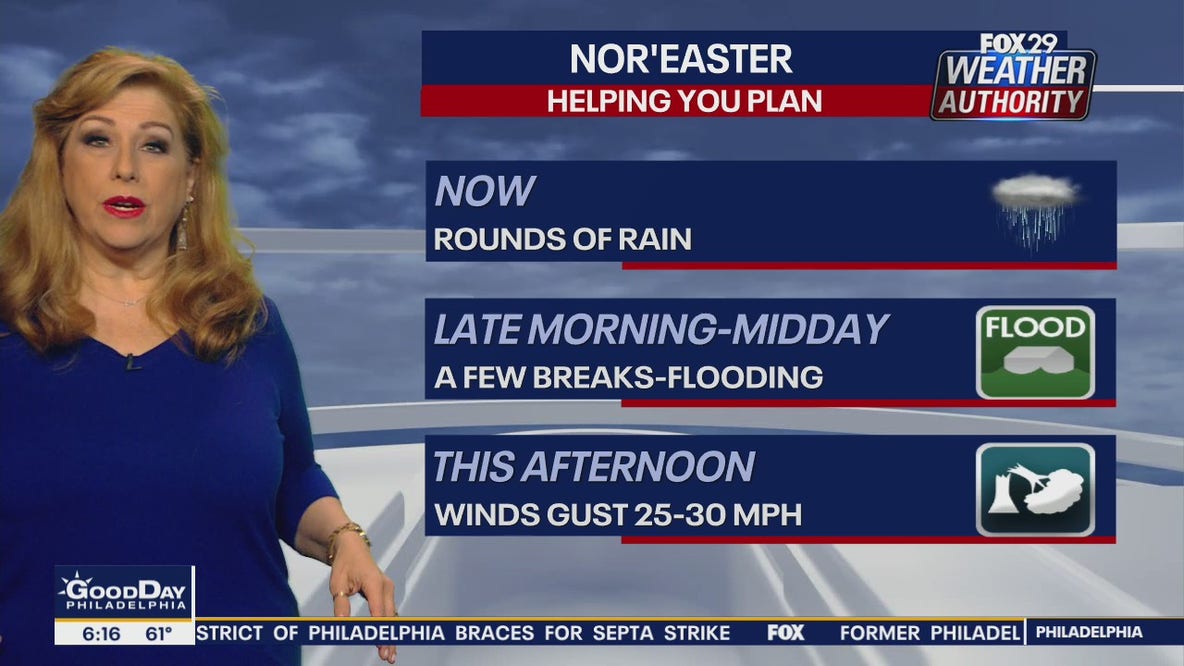 NOR'EASTER
HELPING YOU PLAN

FOX 29 WEATHER AUTHORITY

NOW
ROUNDS OF RAIN

LATE MORNING-MIDDAY
A FEW BREAKS-FLOODING

FLOOD

THIS AFTERNOON
WINDS GUST 25-30 MPH

GOOD DAY PHILADELPHIA
6:16 61°

STRICT OF PHILADELPHIA BRACES FOR SEPTA STRIKE FOX FORMER PHILADEL PHILADELPHIA